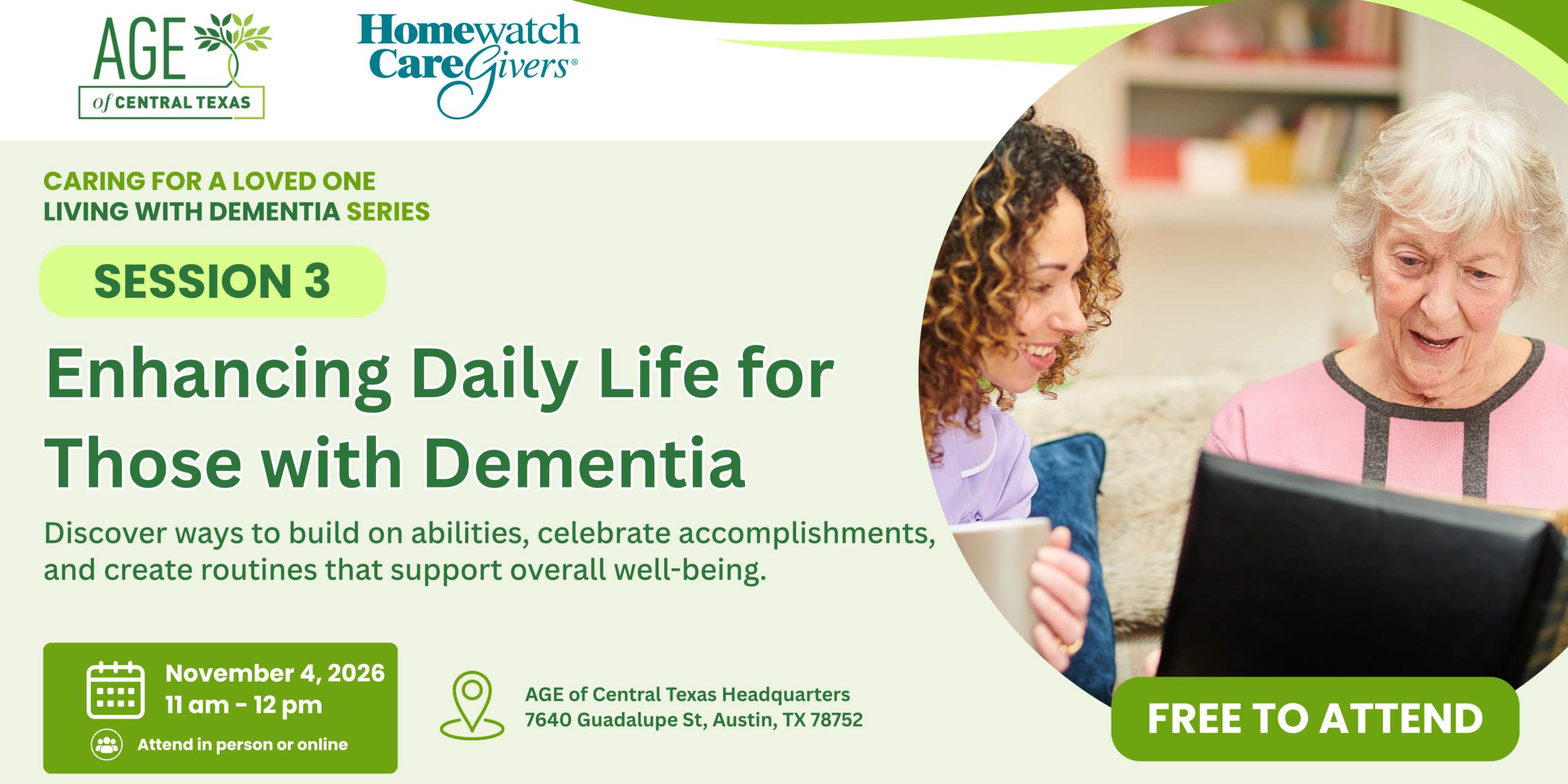 AGE
of CENTRAL TEXAS

Homewatch CareGivers®

CARING FOR A LOVED ONE
LIVING WITH DEMENTIA SERIES

SESSION 3

Enhancing Daily Life for Those with Dementia

Discover ways to build on abilities, celebrate accomplishments, and create routines that support overall well-being.

November 4, 2026
11 am - 12 pm
Attend in person or online

AGE of Central Texas Headquarters
7640 Guadalupe St, Austin, TX 78752

FREE TO ATTEND